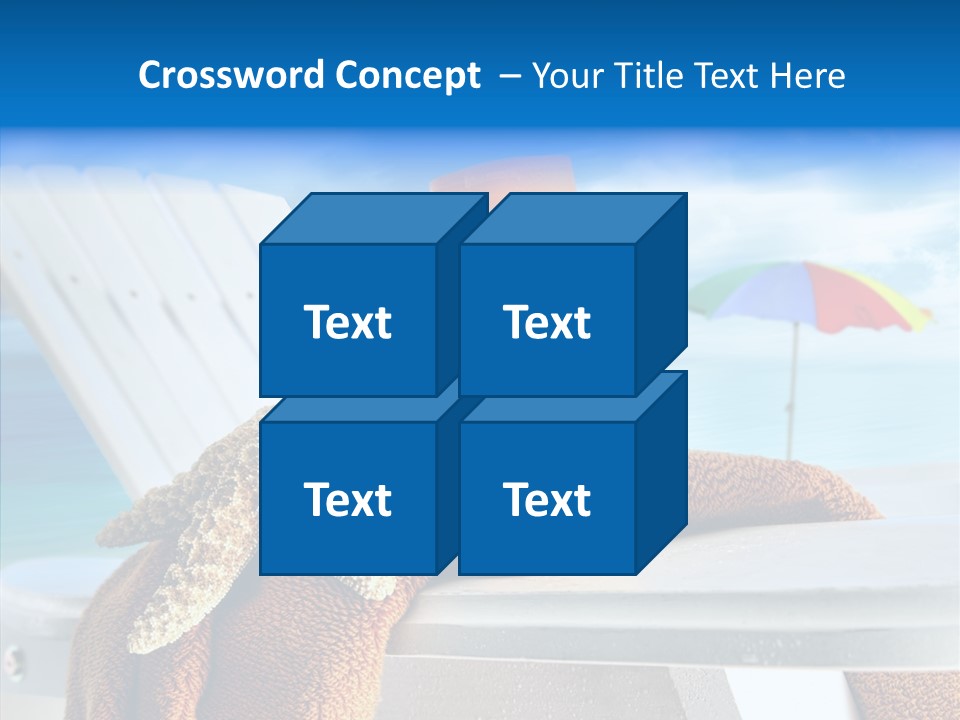 Crossword Concept – Your Title Text Here

Text

Text

Text

Text